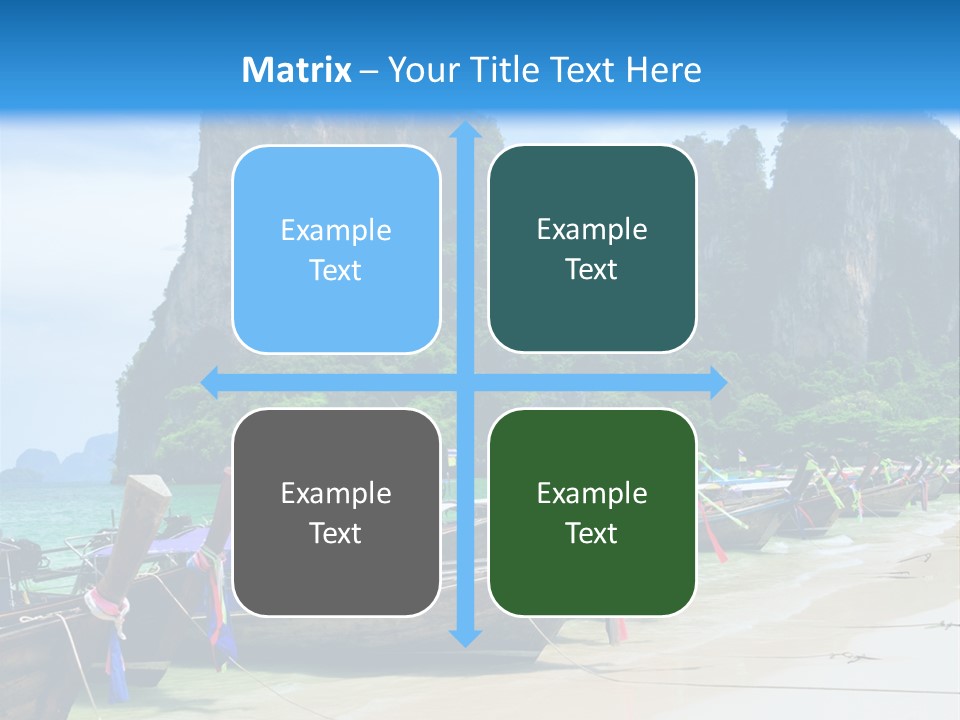 Matrix – Your Title Text Here

Example Text

Example Text

Example Text

Example Text